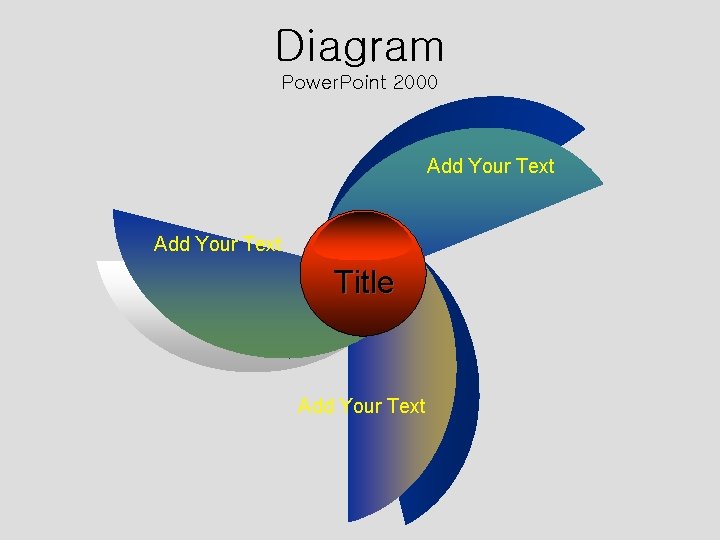 Diagram
PowerPoint 2000

Add Your Text

Add Your Text

Title

Add Your Text